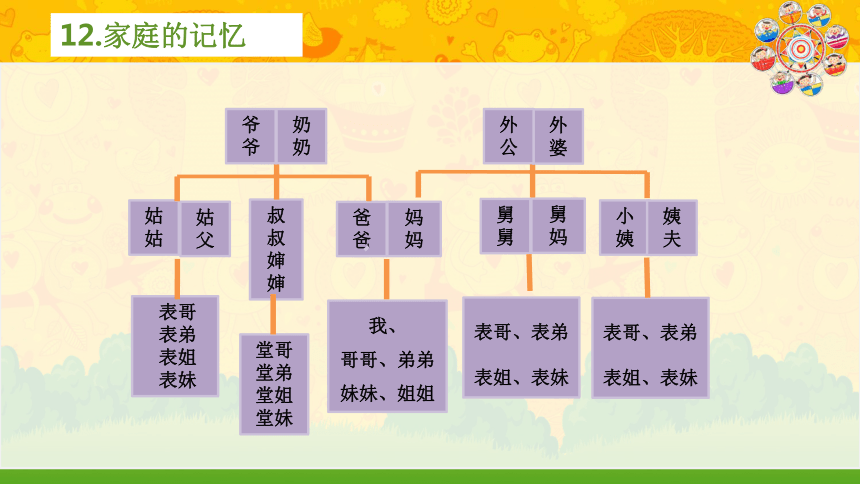 12.家庭的记忆

爷爷 奶奶

外公 外婆

姑姑 姑父

叔叔婶婶

爸爸 妈妈

舅舅 舅妈

小姨 姨夫

表哥
表弟
表姐
表妹

堂哥
堂弟
堂姐
堂妹

我、
哥哥、弟弟
妹妹、姐姐

表哥、表弟
表姐、表妹

表哥、表弟
表姐、表妹